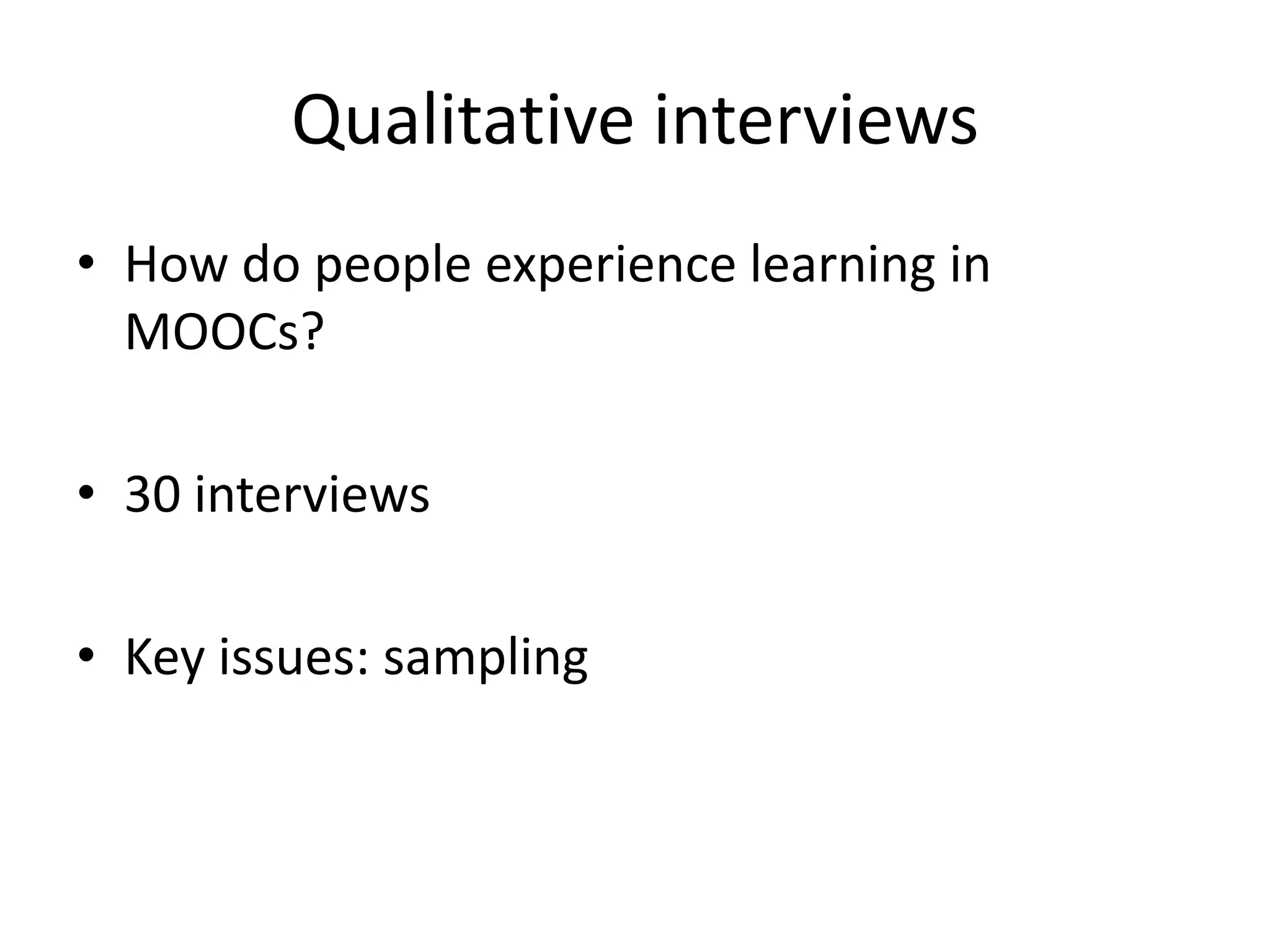 Qualitative interviews

• How do people experience learning in MOOCs?

• 30 interviews

• Key issues: sampling